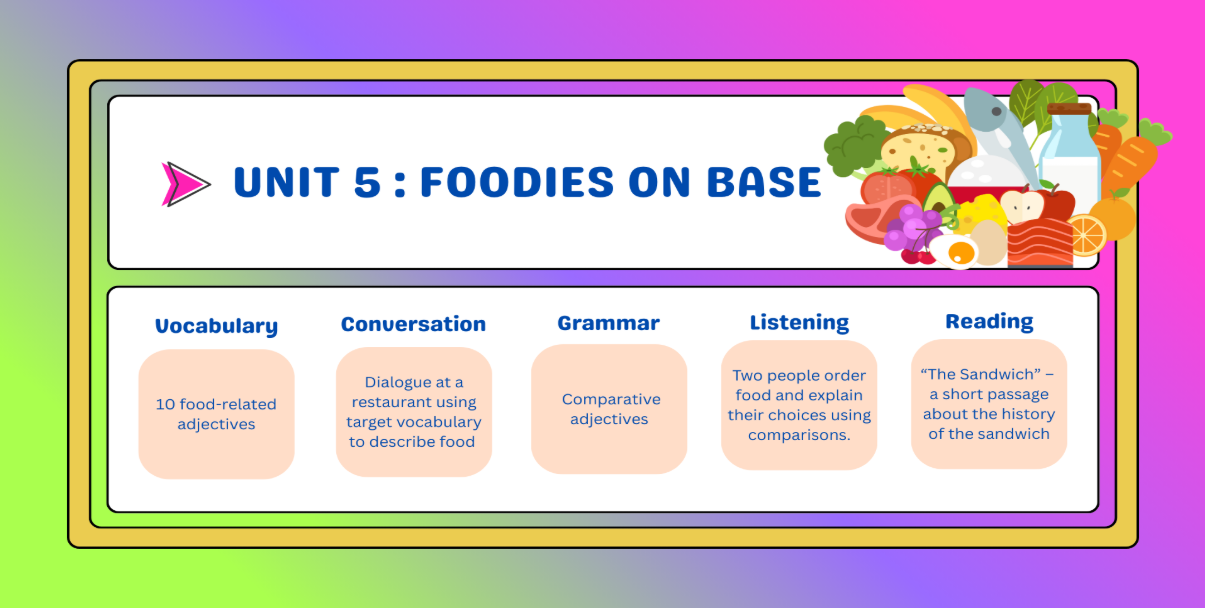 UNIT 5 : FOODIES ON BASE

Vocabulary

10 food-related adjectives

Conversation

Dialogue at a restaurant using target vocabulary to describe food

Grammar

Comparative adjectives

Listening

Two people order food and explain their choices using comparisons.

Reading

“The Sandwich” – a short passage about the history of the sandwich